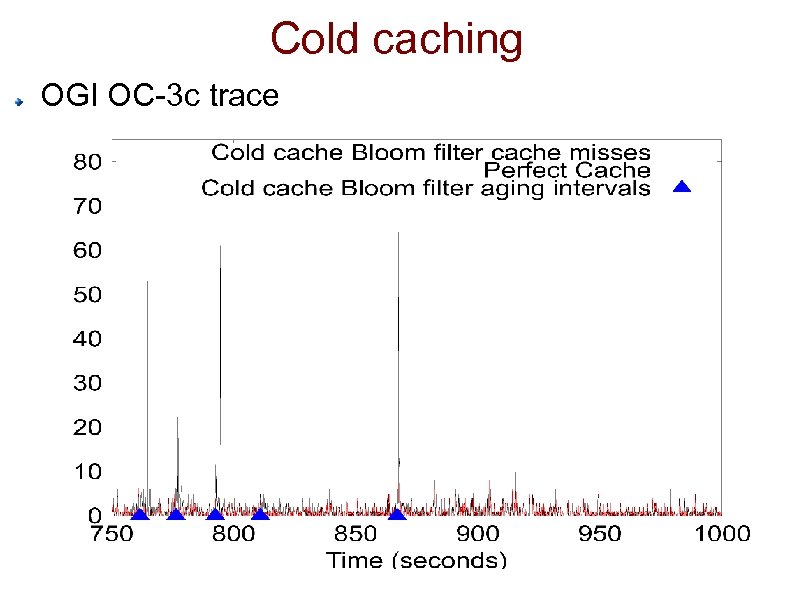 Cold caching

OGI OC-3c trace

Cold cache Bloom filter cache misses
Perfect Cache
Cold cache Bloom filter aging intervals

80
70
60
50
40
30
20
10
0

750 800 850 900 950 1000
Time (seconds)